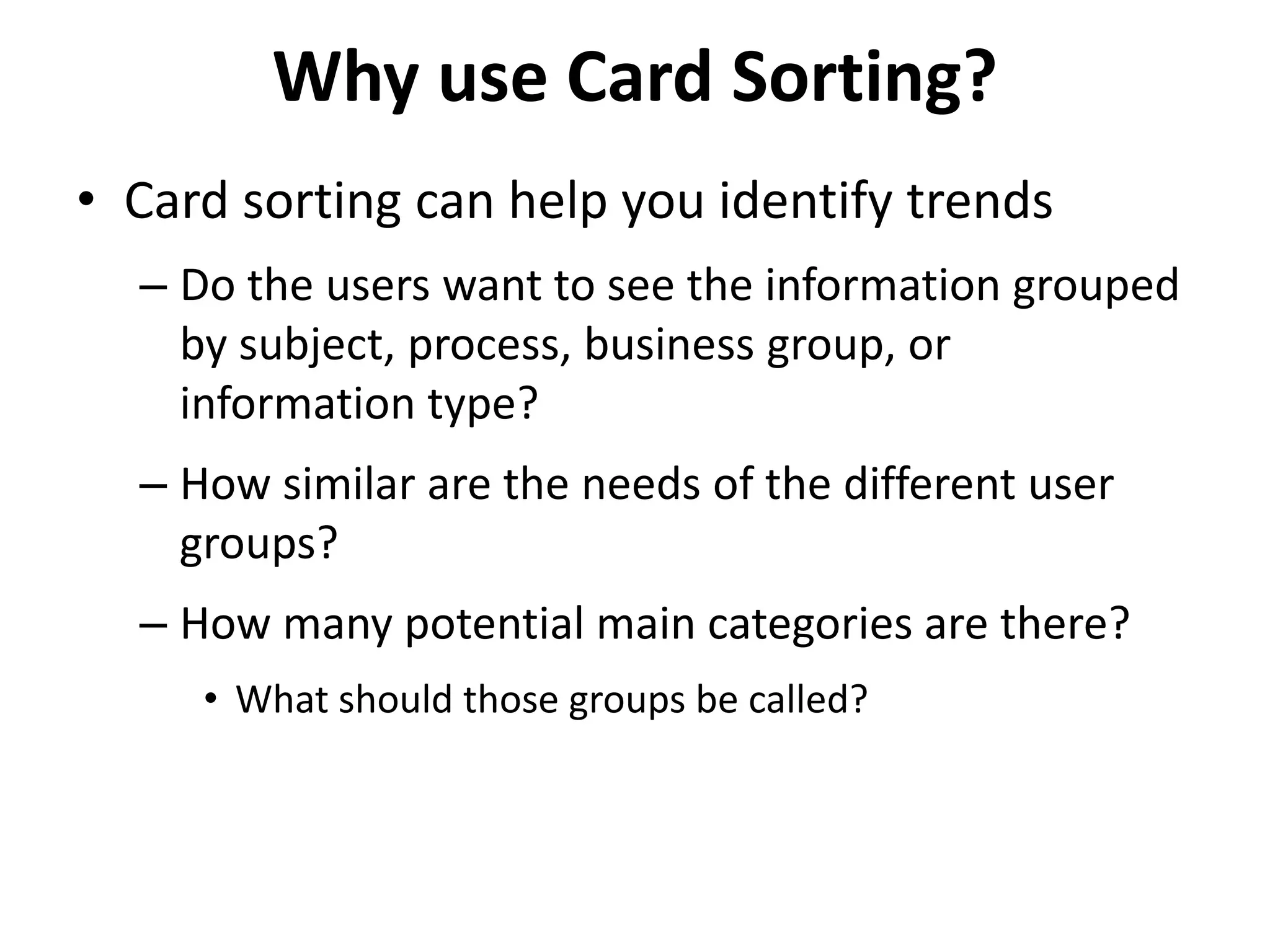 Why use Card Sorting?

• Card sorting can help you identify trends

– Do the users want to see the information grouped by subject, process, business group, or information type?

– How similar are the needs of the different user groups?

– How many potential main categories are there?

• What should those groups be called?